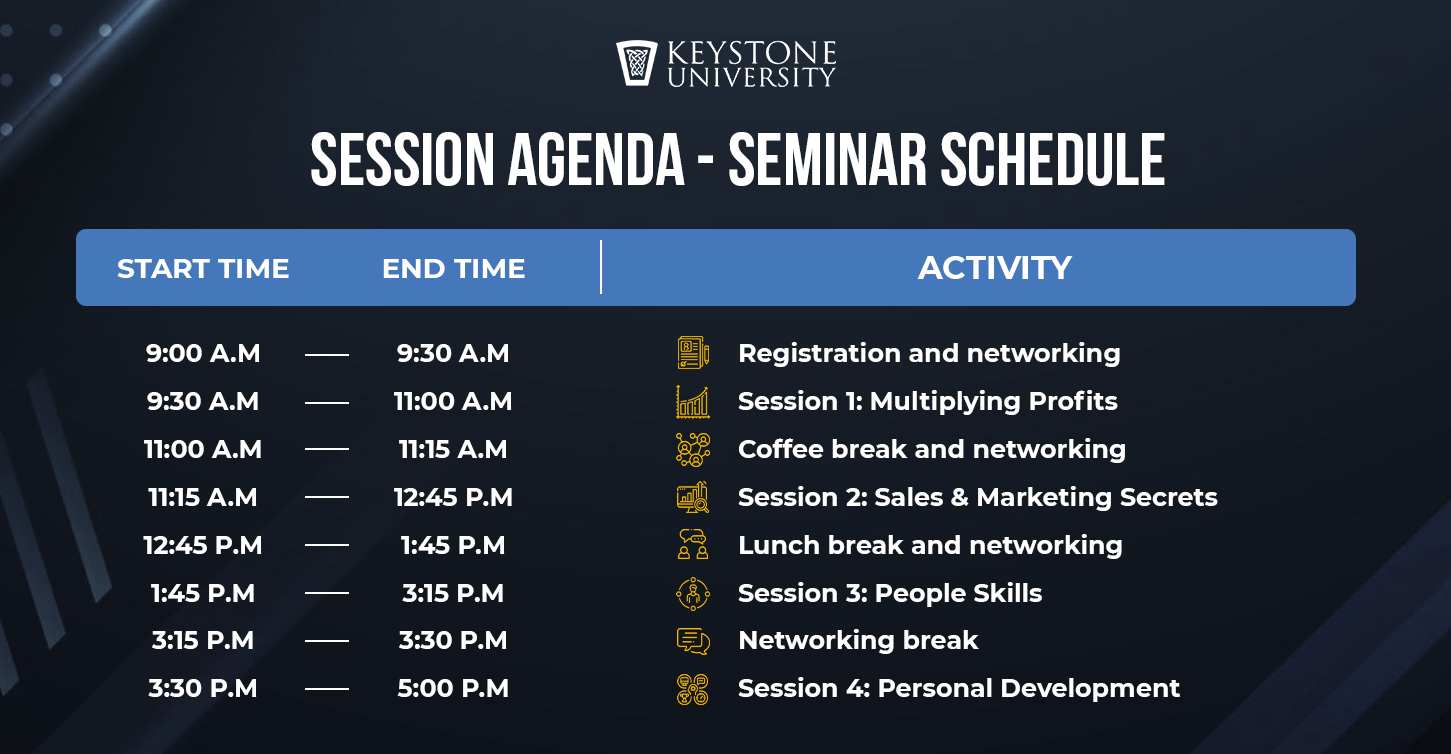 KEYSTONE UNIVERSITY

SESSION AGENDA - SEMINAR SCHEDULE

| START TIME | END TIME | ACTIVITY |
|---|---|---|
| 9:00 A.M | 9:30 A.M | Registration and networking |
| 9:30 A.M | 11:00 A.M | Session 1: Multiplying Profits |
| 11:00 A.M | 11:15 A.M | Coffee break and networking |
| 11:15 A.M | 12:45 P.M | Session 2: Sales & Marketing Secrets |
| 12:45 P.M | 1:45 P.M | Lunch break and networking |
| 1:45 P.M | 3:15 P.M | Session 3: People Skills |
| 3:15 P.M | 3:30 P.M | Networking break |
| 3:30 P.M | 5:00 P.M | Session 4: Personal Development |